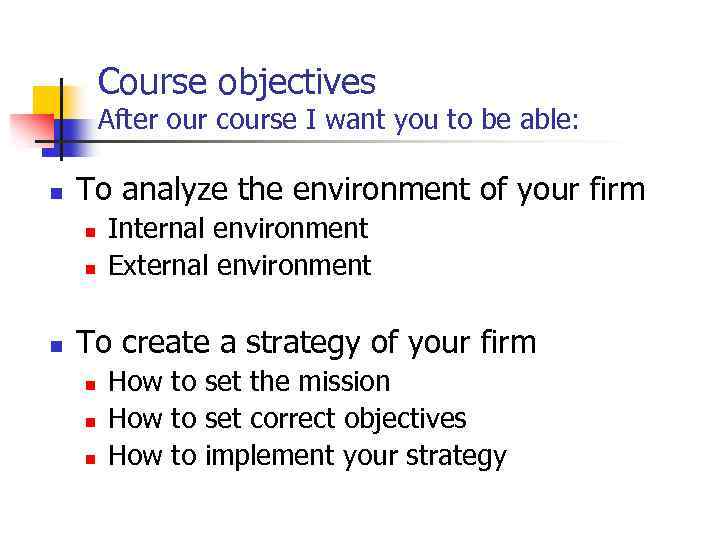 Course objectives
After our course I want you to be able:

- To analyze the environment of your firm
  - Internal environment
  - External environment

- To create a strategy of your firm
  - How to set the mission
  - How to set correct objectives
  - How to implement your strategy